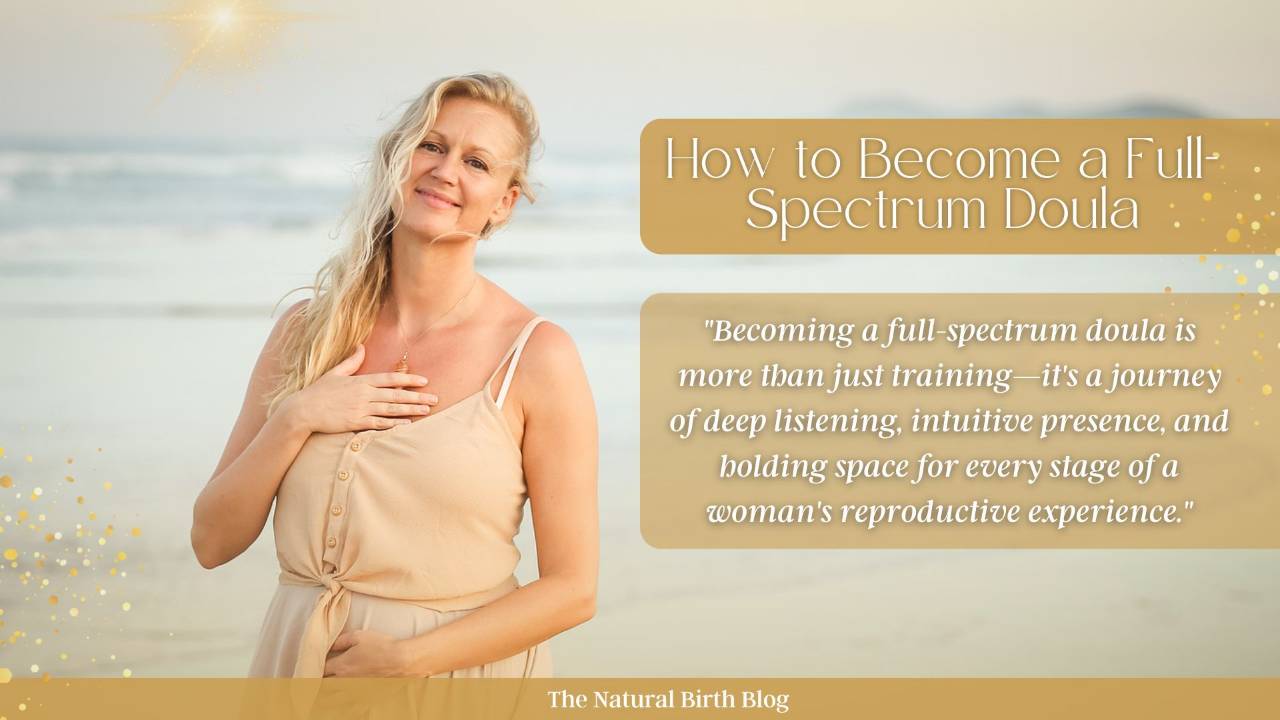 How to Become a Full-Spectrum Doula

"Becoming a full-spectrum doula is more than just training—it's a journey of deep listening, intuitive presence, and holding space for every stage of a woman's reproductive experience."

The Natural Birth Blog